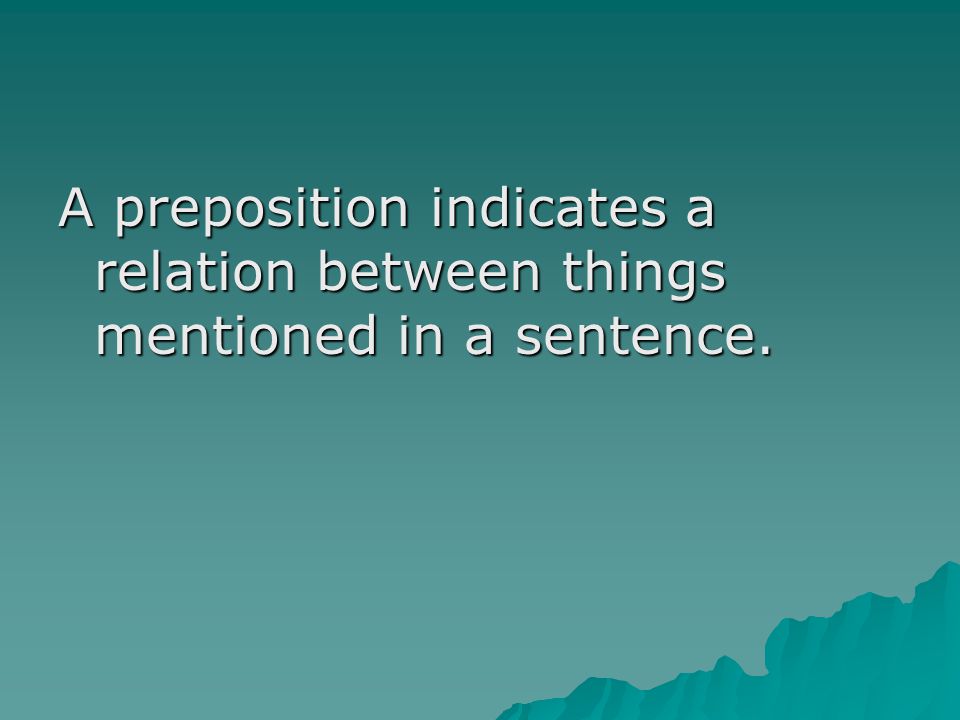 A preposition indicates a relation between things mentioned in a sentence.